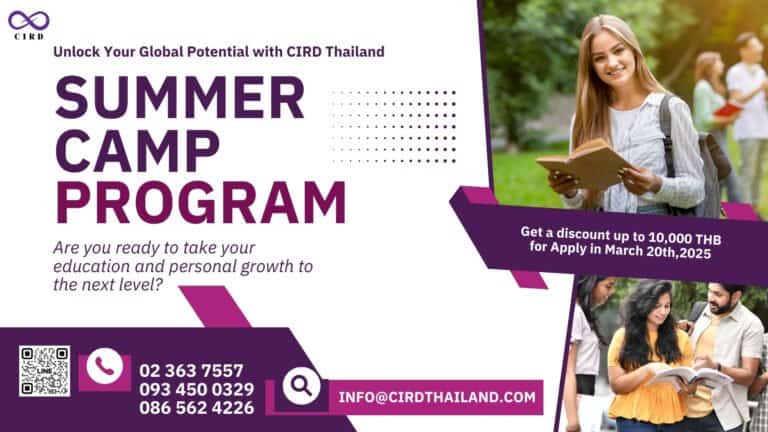 CIRD

Unlock Your Global Potential with CIRD Thailand

SUMMER CAMP PROGRAM

Are you ready to take your education and personal growth to the next level?

Get a discount up to 10,000 THB for Apply in March 20th,2025

LINE

02 363 7557
093 450 0329
086 562 4226

INFO@CIRDTHAILAND.COM